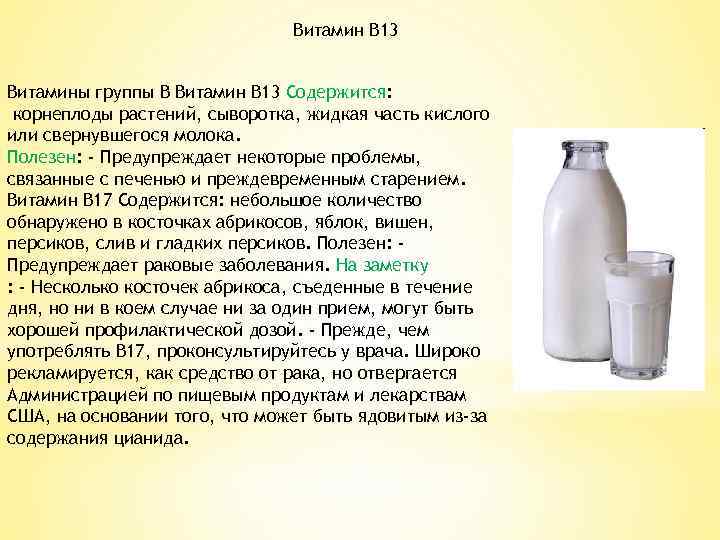 Витамин В13

Витамины группы В Витамин В13 Содержится:
корнеплоды растений, сыворотка, жидкая часть кислого или свернувшегося молока.
Полезен: - Предупреждает некоторые проблемы, связанные с печенью и преждевременным старением.
Витамин В17 Содержится: небольшое количество обнаружено в косточках абрикосов, яблок, вишен, персиков, слив и гладких персиков. Полезен: - Предупреждает раковые заболевания. На заметку
: - Несколько косточек абрикоса, съеденные в течение дня, но ни в коем случае ни за один прием, могут быть хорошей профилактической дозой. - Прежде, чем употреблять В17, проконсультируйтесь у врача. Широко рекламируется, как средство от рака, но отвергается Администрацией по пищевым продуктам и лекарствам США, на основании того, что может быть ядовитым из-за содержания цианида.